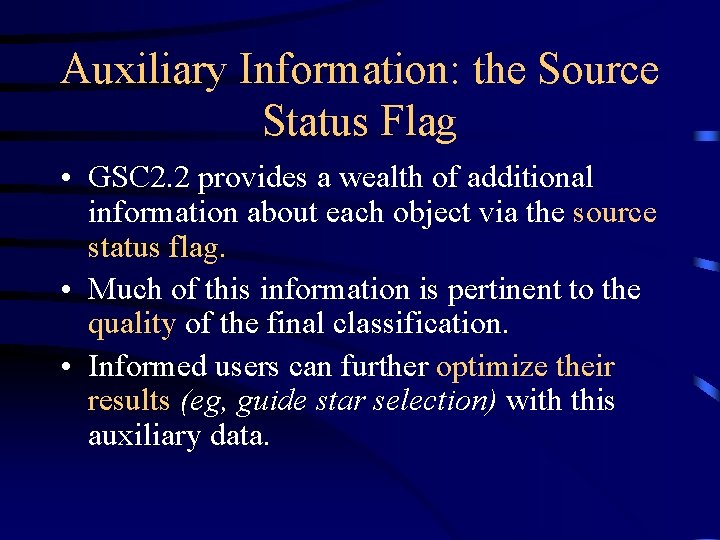 Auxiliary Information: the Source Status Flag

• GSC2.2 provides a wealth of additional information about each object via the source status flag.

• Much of this information is pertinent to the quality of the final classification.

• Informed users can further optimize their results (eg, guide star selection) with this auxiliary data.